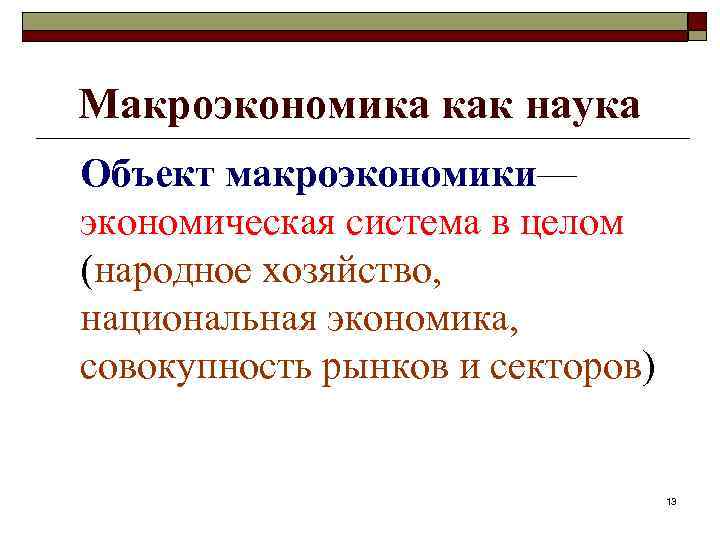 Макроэкономика как наука

Объект макроэкономики— экономическая система в целом (народное хозяйство, национальная экономика, совокупность рынков и секторов)

13